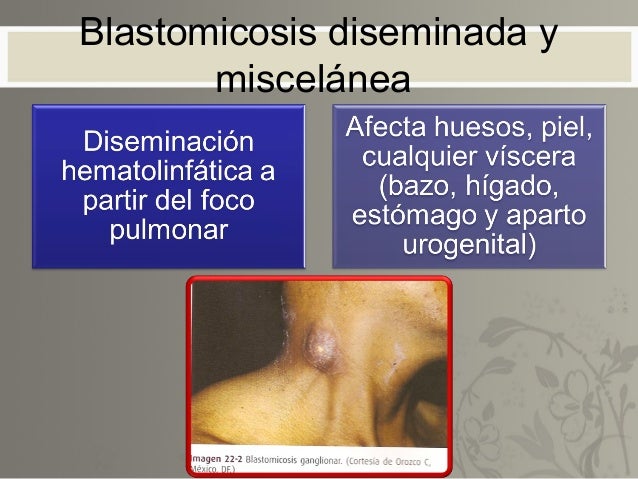 Blastomicosis diseminada y miscelánea

Diseminación hematolinfática a partir del foco pulmonar

Afecta huesos, piel, cualquier víscera (bazo, hígado, estómago y aparto urogenital)

Imagen 22-2 Blastomicosis ganglionar. (Cortesía de Orozco C, México, DF.)